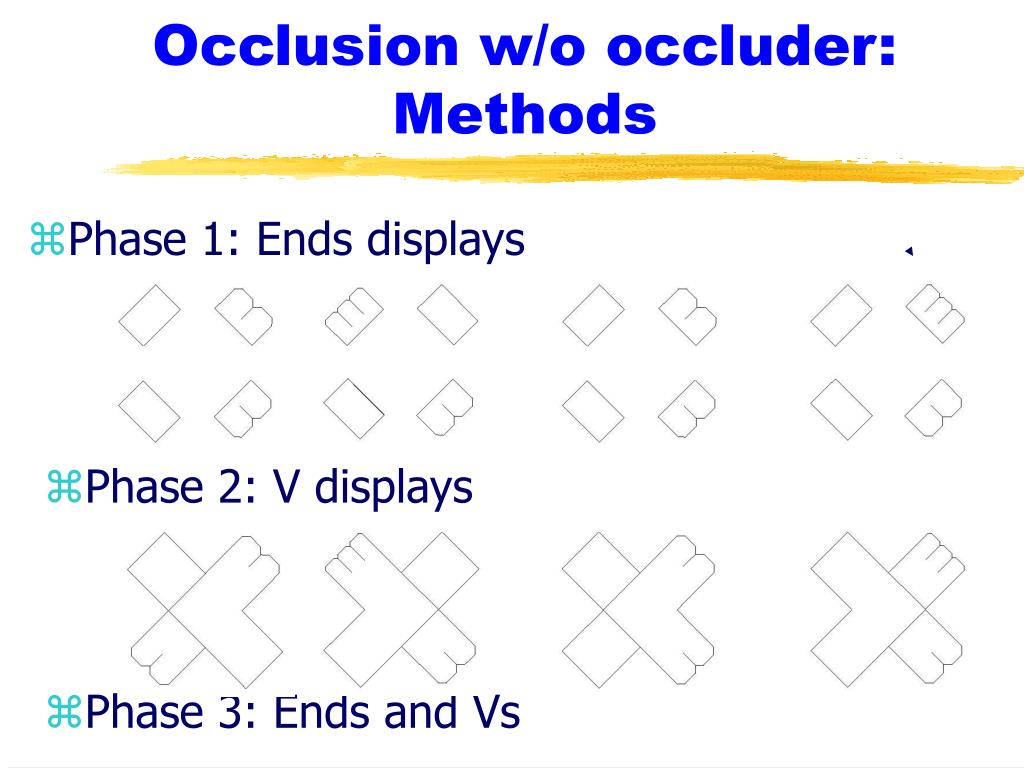 Occlusion w/o occluder: Methods

⌘Phase 1: Ends displays

⌘Phase 2: V displays

⌘Phase 3: Ends and Vs